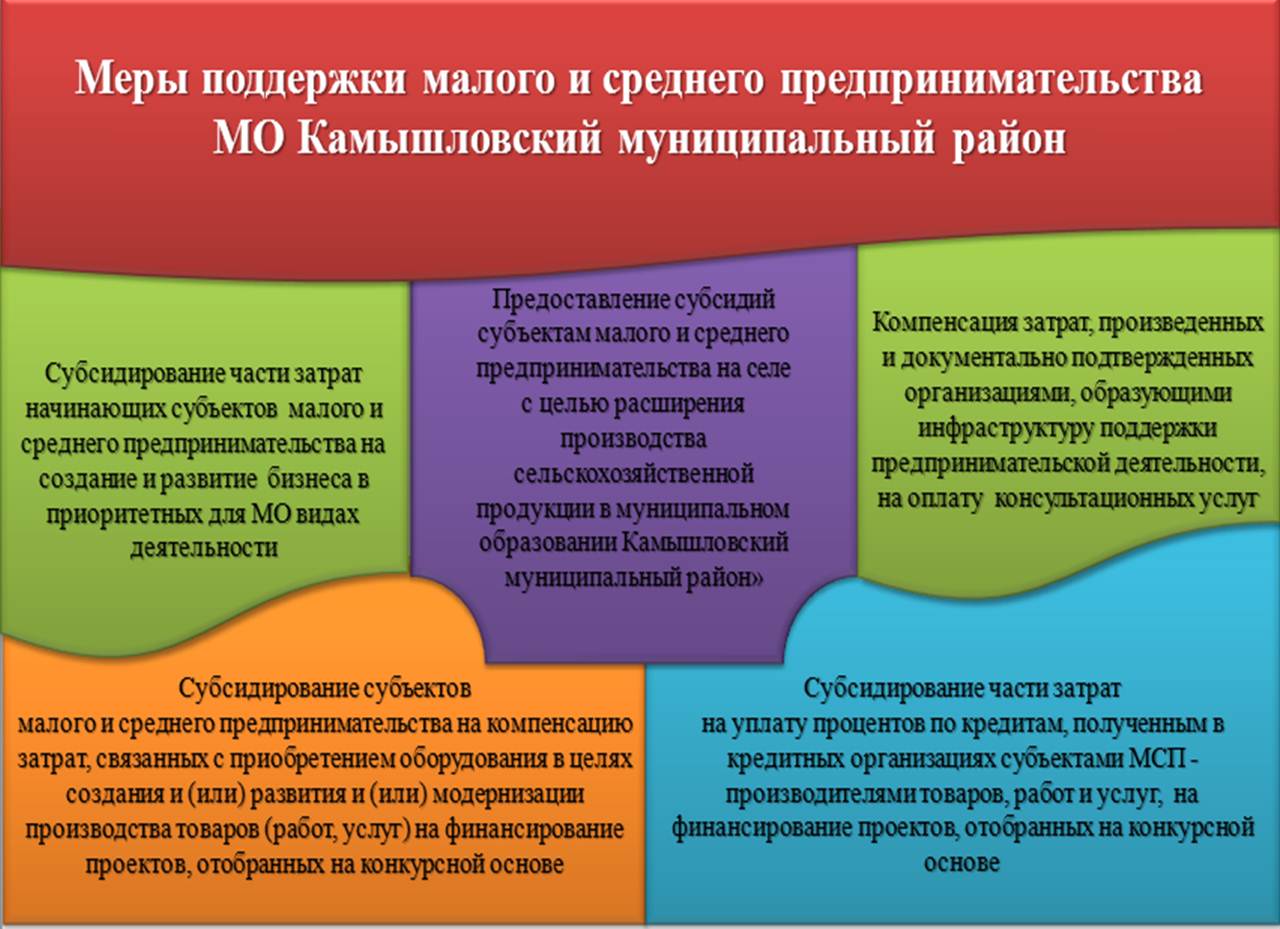 Меры поддержки малого и среднего предпринимательства МО Камышловский муниципальный район

Субсидирование части затрат начинающих субъектов малого и среднего предпринимательства на создание и развитие бизнеса в приоритетных для МО видах деятельности

Предоставление субсидий субъектам малого и среднего предпринимательства на селе с целью расширения производства сельскохозяйственной продукции в муниципальном образовании Камышловский муниципальный район»

Компенсация затрат, произведенных и документально подтвержденных организациями, образующими инфраструктуру поддержки предпринимательской деятельности, на оплату консультационных услуг

Субсидирование субъектов малого и среднего предпринимательства на компенсацию затрат, связанных с приобретением оборудования в целях создания и (или) развития и (или) модернизации производства товаров (работ, услуг) на финансирование проектов, отобранных на конкурсной основе

Субсидирование части затрат на уплату процентов по кредитам, полученным в кредитных организациях субъектами МСП - производителями товаров, работ и услуг, на финансирование проектов, отобранных на конкурсной основе